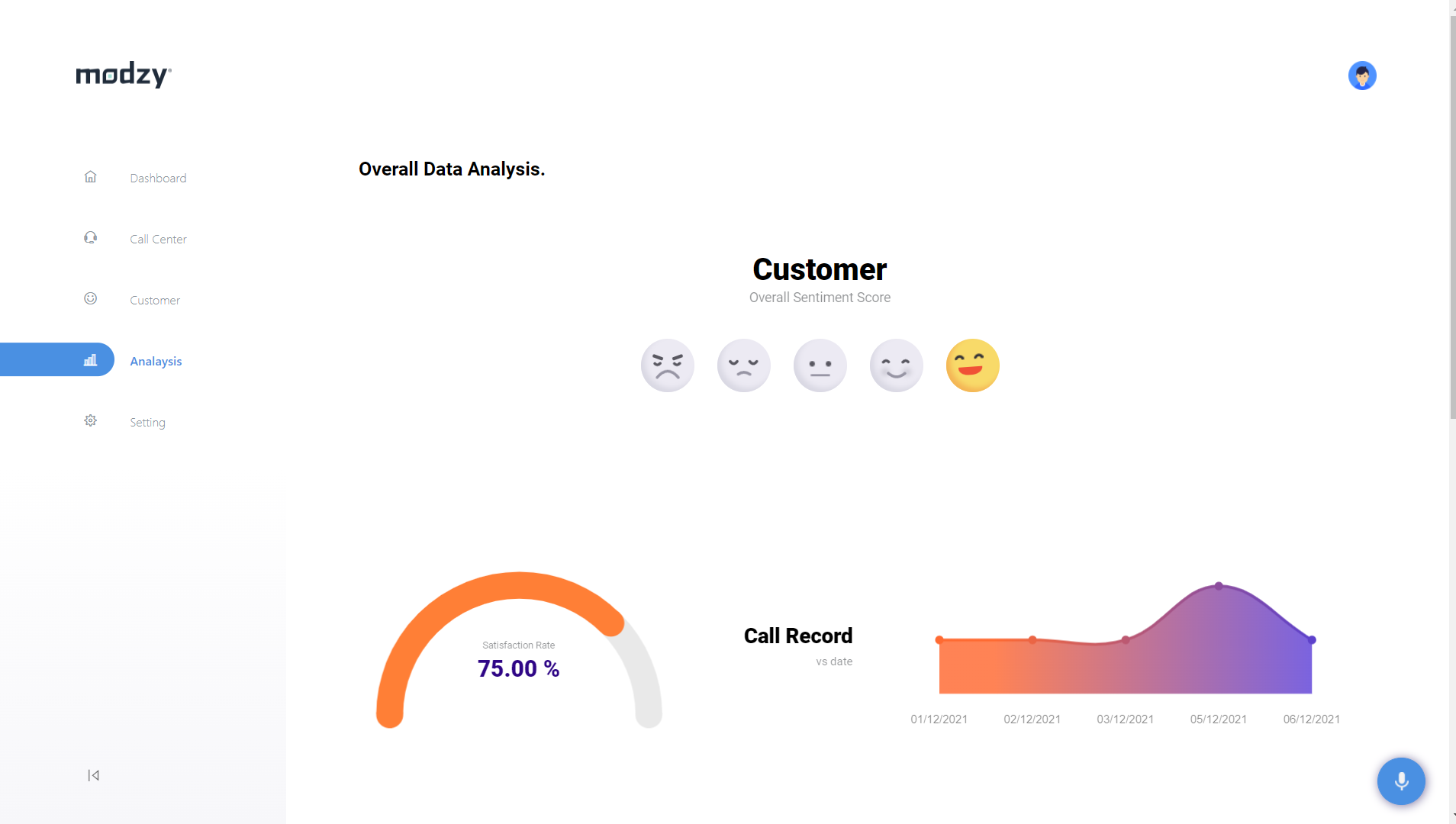 modzy

Dashboard

Call Center

Customer

Analaysis

Setting

Overall Data Analysis.

Customer
Overall Sentiment Score

Satisfaction Rate
75.00 %

Call Record
vs date

01/12/2021
02/12/2021
03/12/2021
05/12/2021
06/12/2021